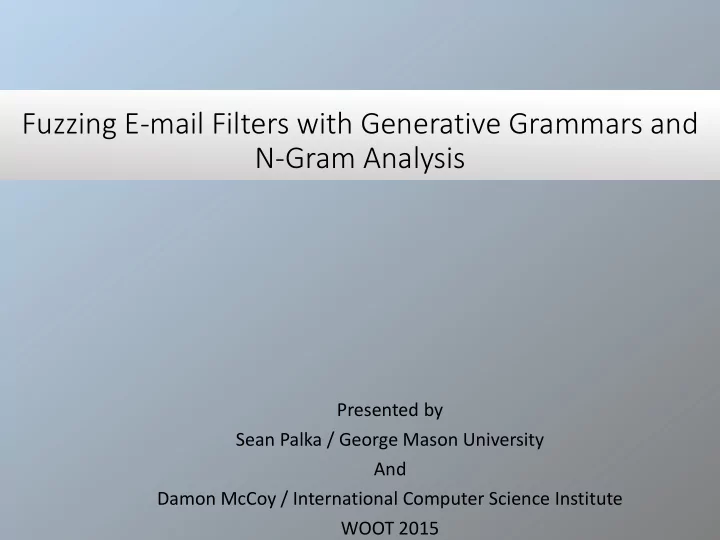 Fuzzing E-mail Filters with Generative Grammars and N-Gram Analysis

Presented by
Sean Palka / George Mason University
And
Damon McCoy / International Computer Science Institute
WOOT 2015